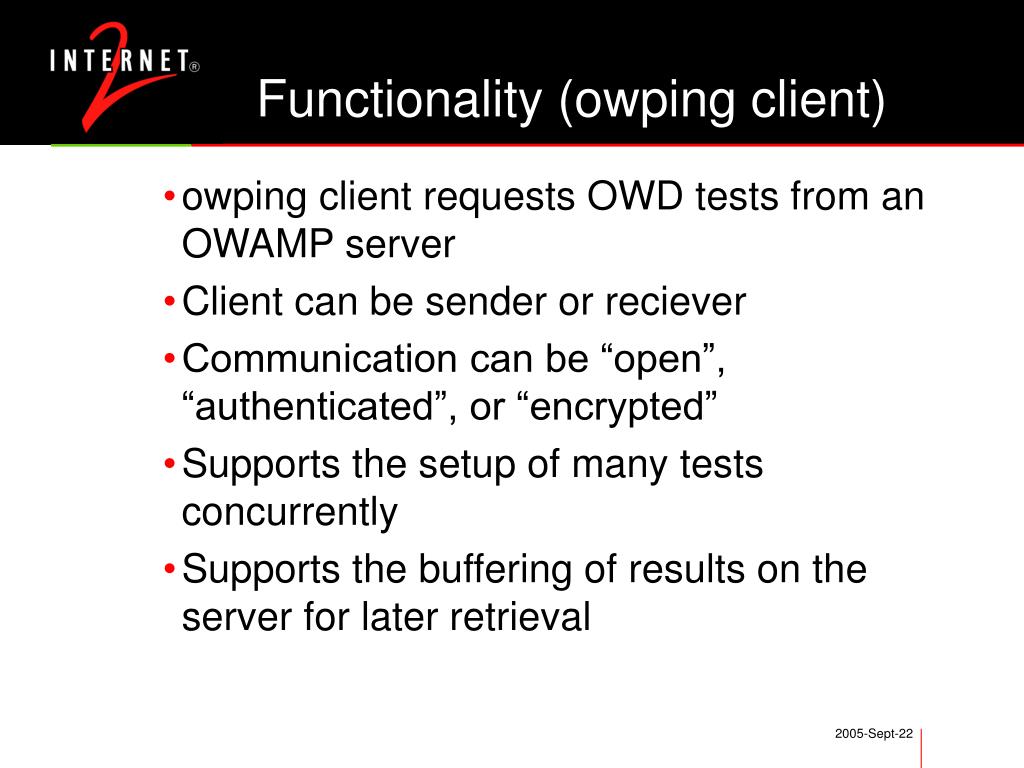 INTERNET® 2

Functionality (owping client)

• owping client requests OWD tests from an OWAMP server
• Client can be sender or reciever
• Communication can be “open”, “authenticated”, or “encrypted”
• Supports the setup of many tests concurrently
• Supports the buffering of results on the server for later retrieval

2005-Sept-22